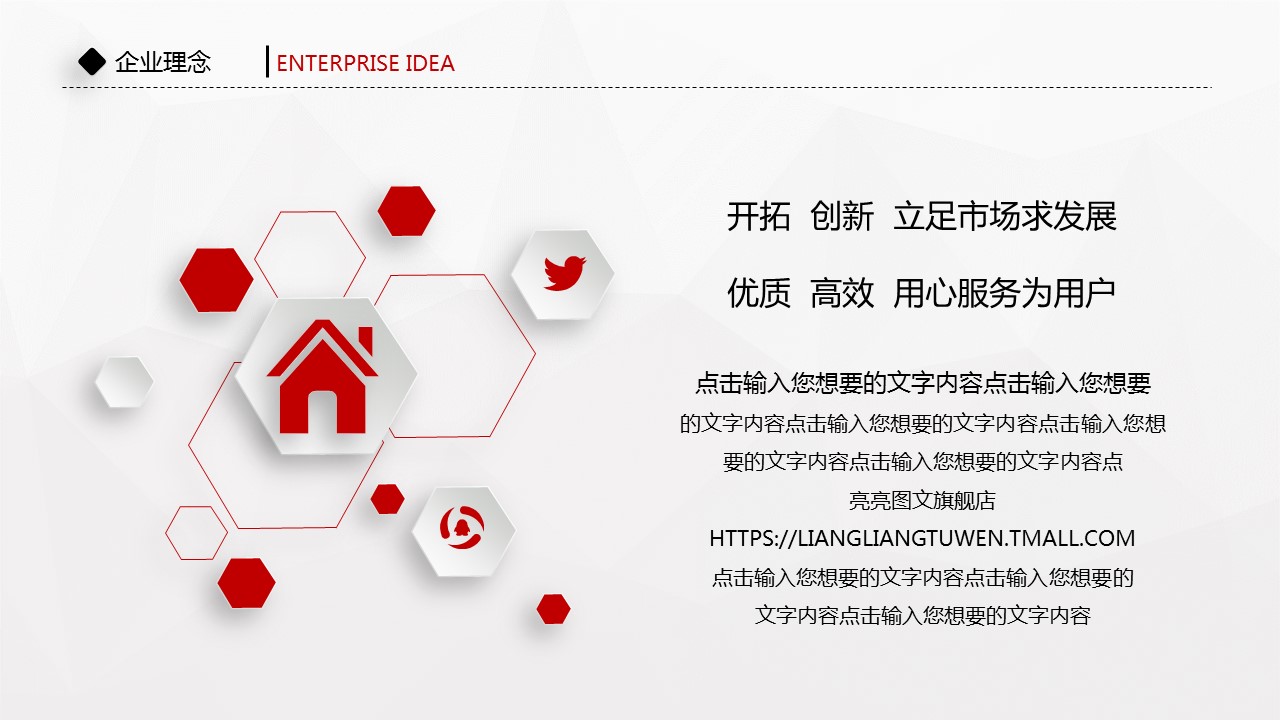 企业理念

ENTERPRISE IDEA

开拓 创新 立足市场求发展

优质 高效 用心服务为用户

点击输入您想要的文字内容点击输入您想要的文字内容点击输入您想要的文字内容点击输入您想要的文字内容点击输入您想要的文字内容点

亮亮图文旗舰店

HTTPS://LIANGLIANGTUWEN.TMALL.COM

点击输入您想要的文字内容点击输入您想要的文字内容点击输入您想要的文字内容